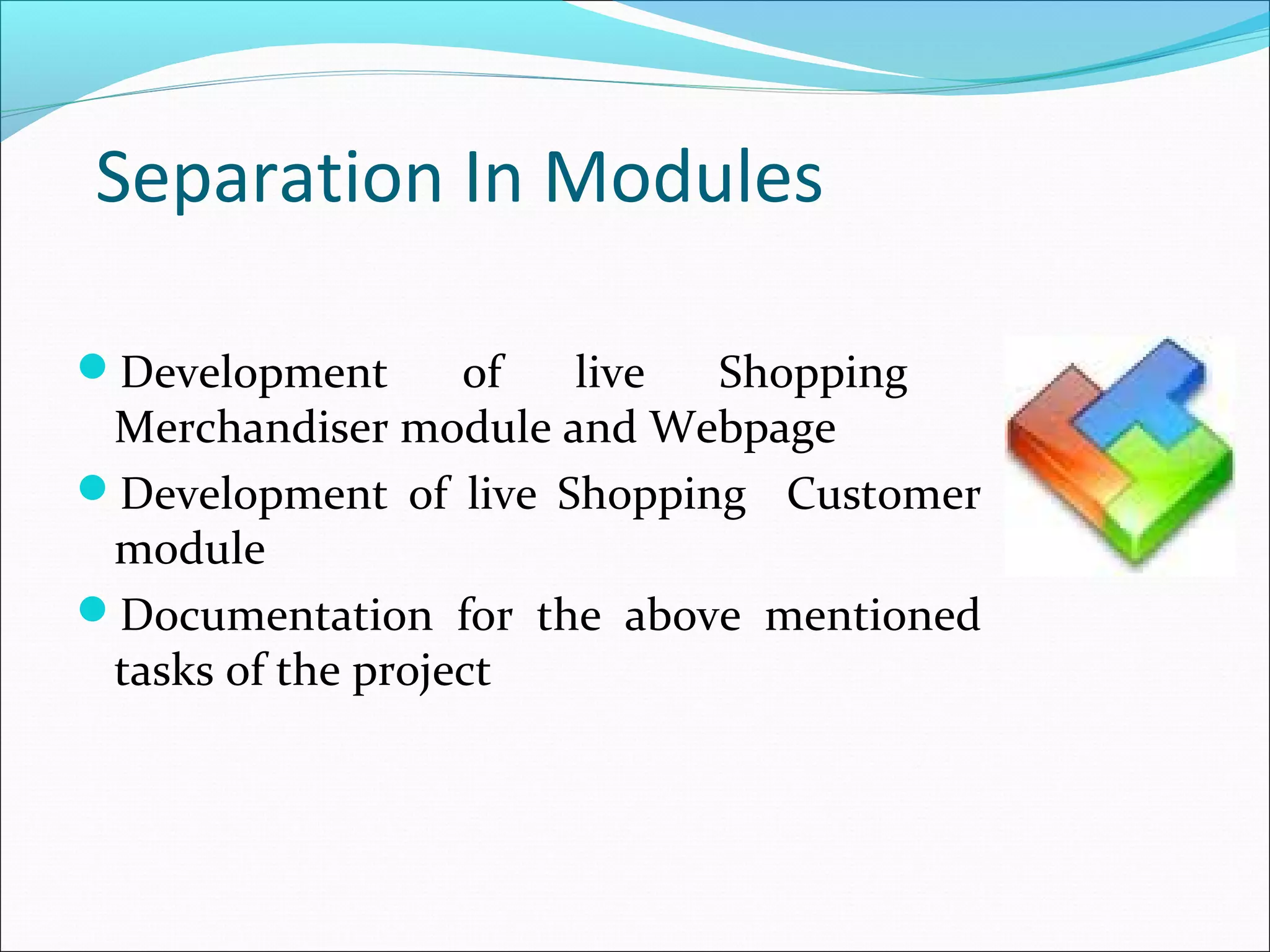 Separation In Modules

- Development of live Shopping Merchandiser module and Webpage
- Development of live Shopping Customer module
- Documentation for the above mentioned tasks of the project